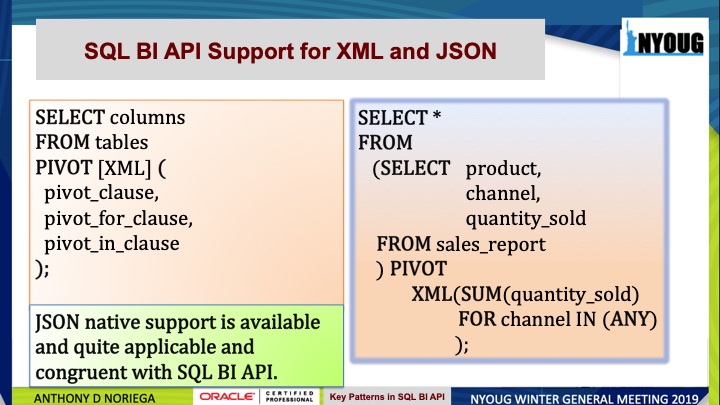 SQL BI API Support for XML and JSON

NYOUG

SELECT columns
FROM tables
PIVOT [XML] (
pivot_clause,
pivot_for_clause,
pivot_in_clause
);

JSON native support is available and quite applicable and congruent with SQL BI API.

SELECT *
FROM
(SELECT product,
channel,
quantity_sold
FROM sales_report
) PIVOT
XML(SUM(quantity_sold)
FOR channel IN (ANY)
);

ANTHONY D NORIEGA ORACLE CERTIFIED PROFESSIONAL Key Patterns in SQL BI API NYOUG WINTER GENERAL MEETING 2019